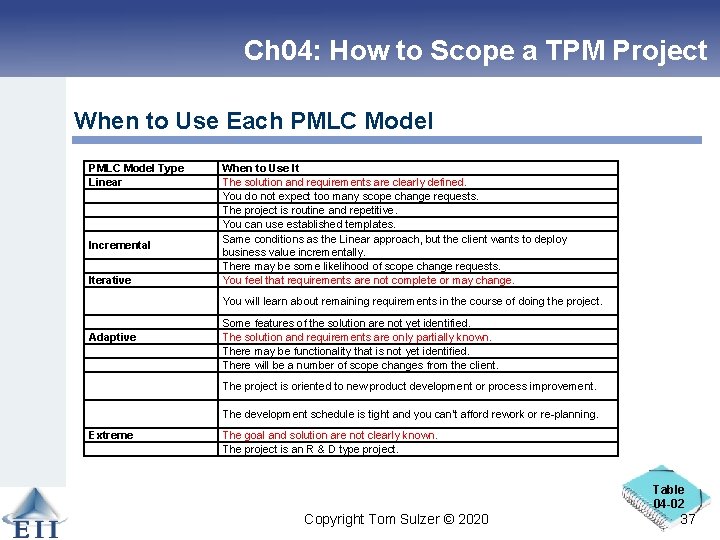 Ch04: How to Scope a TPM Project

When to Use Each PMLC Model

| PMLC Model Type | When to Use It |
|---|---|
| Linear | The solution and requirements are clearly defined. |
| | You do not expect too many scope change requests. |
| | The project is routine and repetitive. |
| | You can use established templates. |
| Incremental | Same conditions as the Linear approach, but the client wants to deploy business value incrementally. |
| | There may be some likelihood of scope change requests. |
| Iterative | You feel that requirements are not complete or may change. |
| | You will learn about remaining requirements in the course of doing the project. |
| | Some features of the solution are not yet identified. |
| Adaptive | The solution and requirements are only partially known. |
| | There may be functionality that is not yet identified. |
| | There will be a number of scope changes from the client. |
| | The project is oriented to new product development or process improvement. |
| | The development schedule is tight and you can't afford rework or re-planning. |
| Extreme | The goal and solution are not clearly known. |
| | The project is an R & D type project. |

Table 04-02

EII

Copyright Tom Sulzer © 2020

37